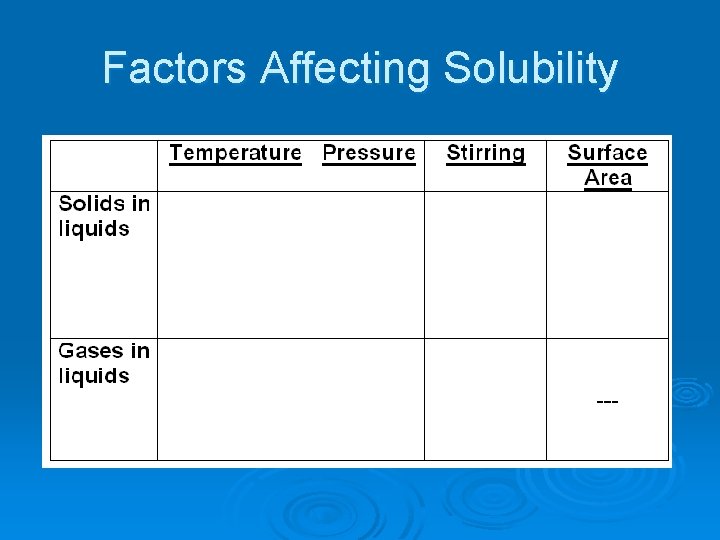 Factors Affecting Solubility

| | Temperature | Pressure | Stirring | Surface Area |
|---|---|---|---|---|
| Solids in liquids | | | | |
| Gases in liquids | | | | --- |